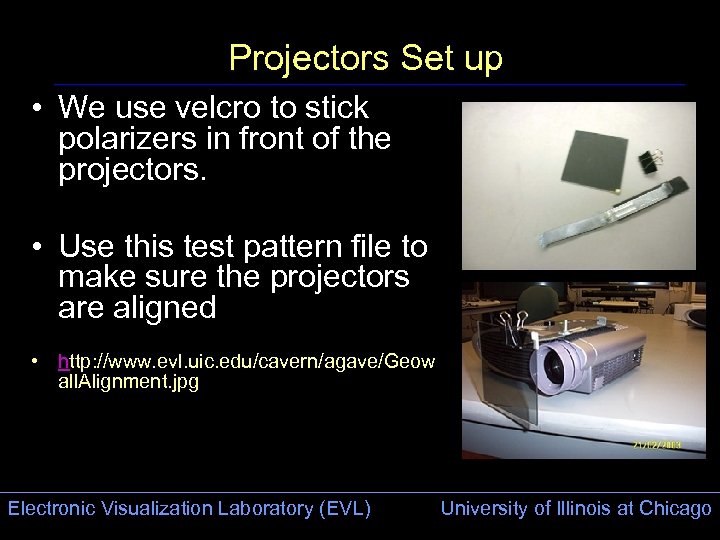 Projectors Set up

• We use velcro to stick polarizers in front of the projectors.

• Use this test pattern file to make sure the projectors are aligned

• http://www.evl.uic.edu/cavern/agave/GeowallAlignment.jpg

21/02/2003

Electronic Visualization Laboratory (EVL)

University of Illinois at Chicago